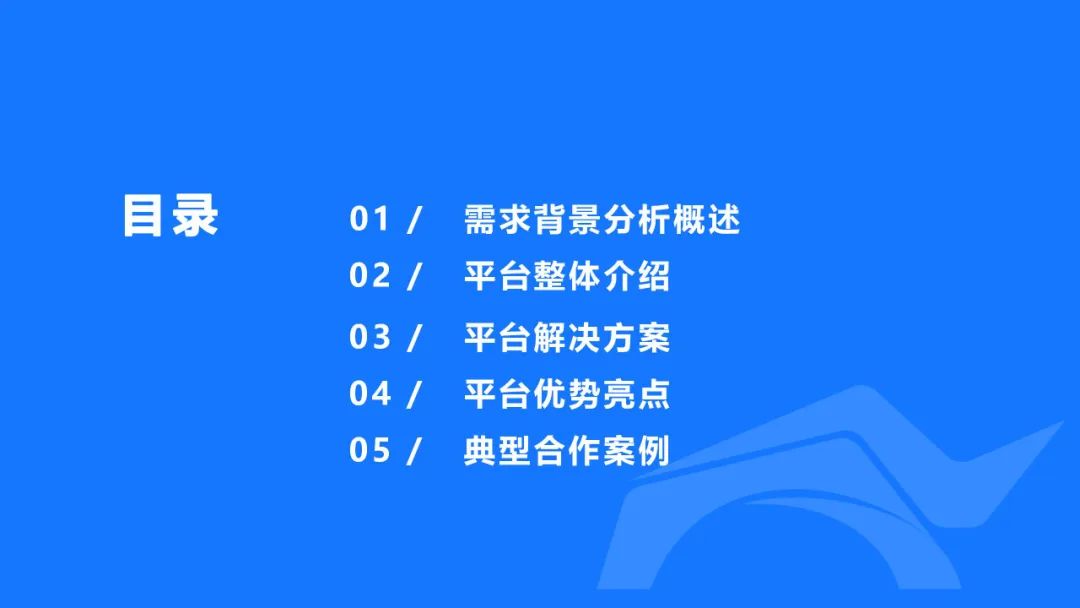 目录

01 / 需求背景分析概述

02 / 平台整体介绍

03 / 平台解决方案

04 / 平台优势亮点

05 / 典型合作案例